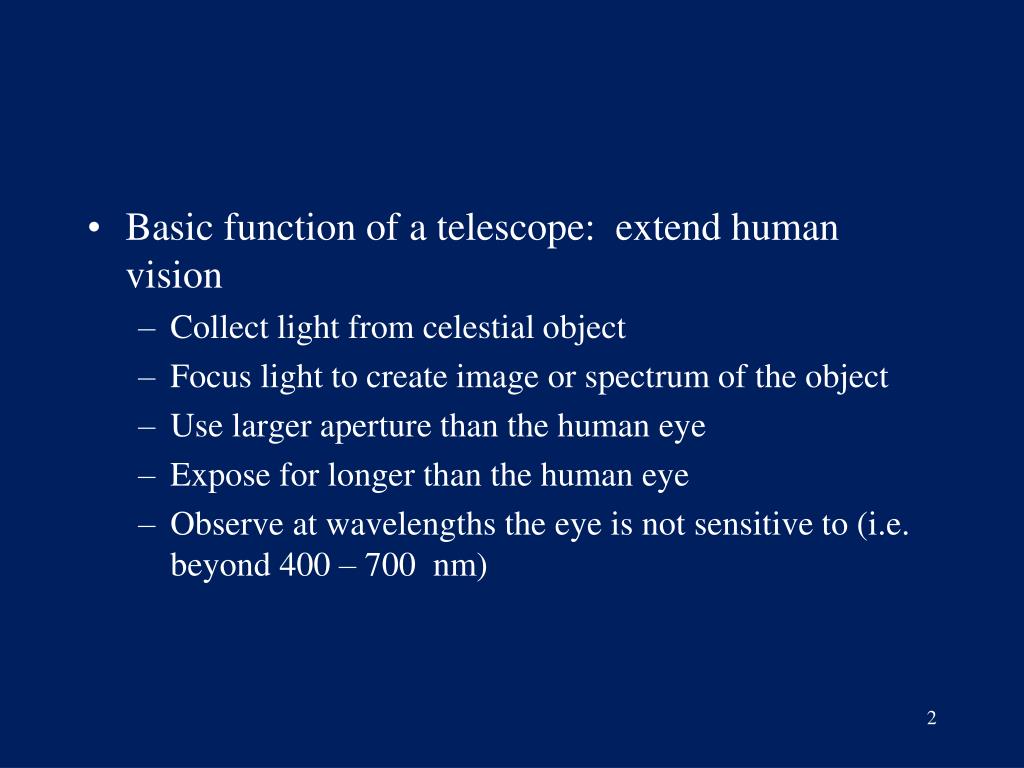 • Basic function of a telescope: extend human vision
– Collect light from celestial object
– Focus light to create image or spectrum of the object
– Use larger aperture than the human eye
– Expose for longer than the human eye
– Observe at wavelengths the eye is not sensitive to (i.e. beyond 400 – 700 nm)

2